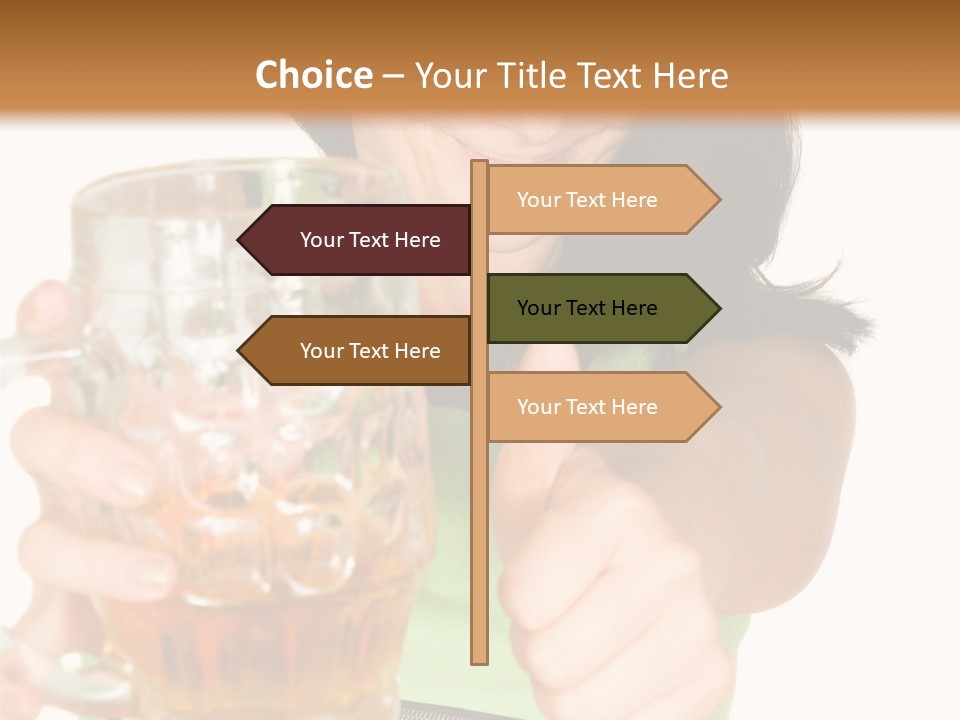 Choice – Your Title Text Here

Your Text Here

Your Text Here

Your Text Here

Your Text Here

Your Text Here